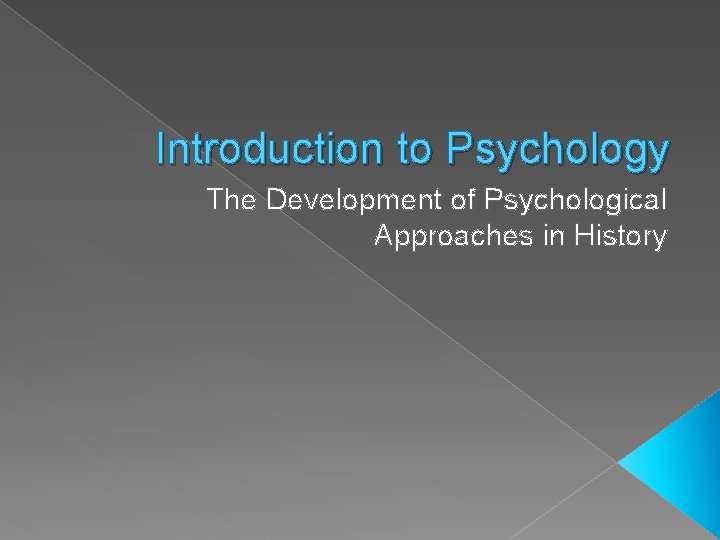 Introduction to Psychology

The Development of Psychological Approaches in History